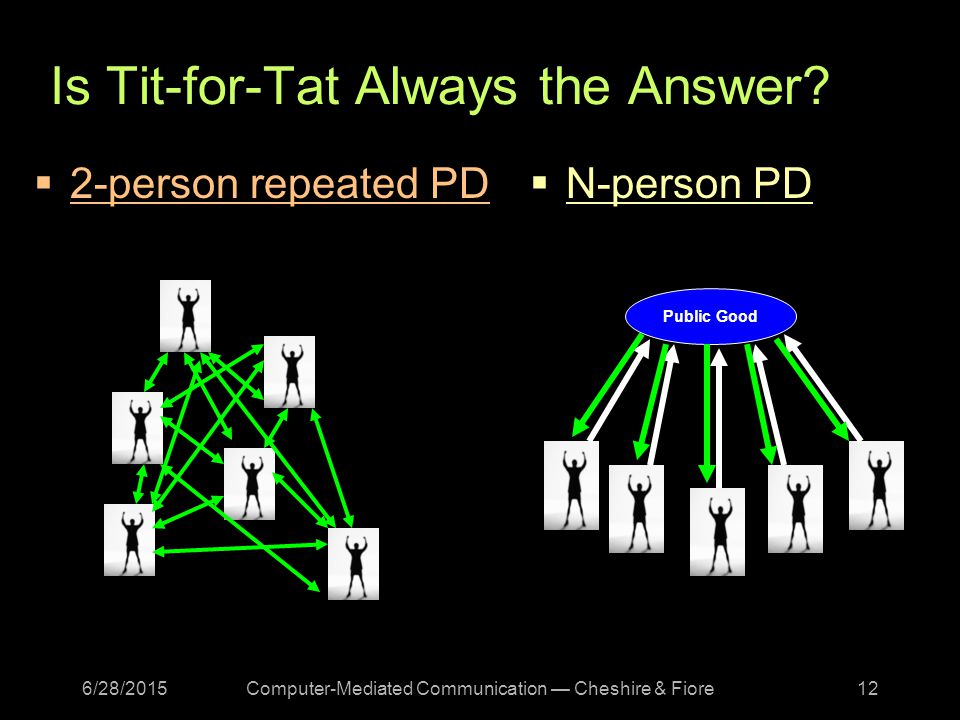 Is Tit-for-Tat Always the Answer?

▪ 2-person repeated PD

▪ N-person PD

Public Good

6/28/2015

Computer-Mediated Communication — Cheshire & Fiore

12